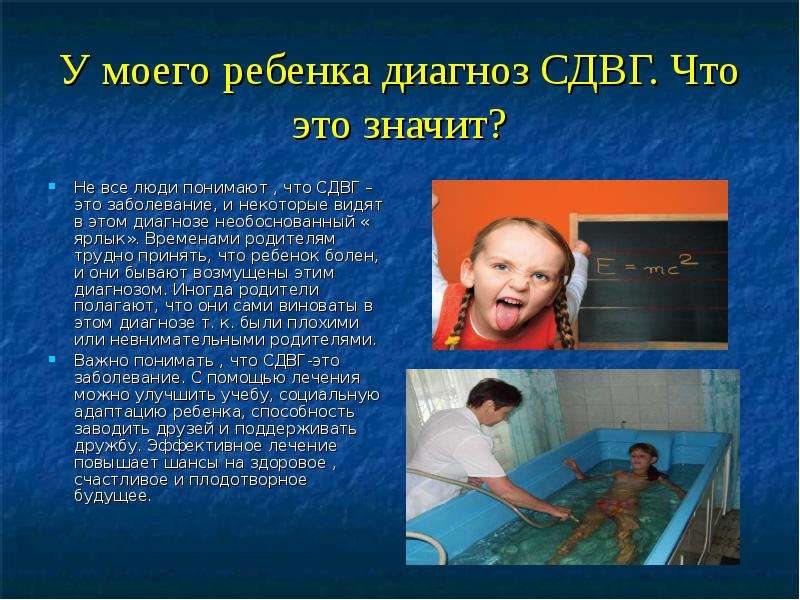 У моего ребенка диагноз СДВГ. Что это значит?

Не все люди понимают , что СДВГ – это заболевание, и некоторые видят в этом диагнозе необоснованный « ярлык». Временами родителям трудно принять, что ребенок болен, и они бывают возмущены этим диагнозом. Иногда родители полагают, что они сами виноваты в этом диагнозе т. к. были плохими или невнимательными родителями.

Важно понимать , что СДВГ-это заболевание. С помощью лечения можно улучшить учебу, социальную адаптацию ребенка, способность заводить друзей и поддерживать дружбу. Эффективное лечение повышает шансы на здоровое , счастливое и плодотворное будущее.

$E = mc^2$